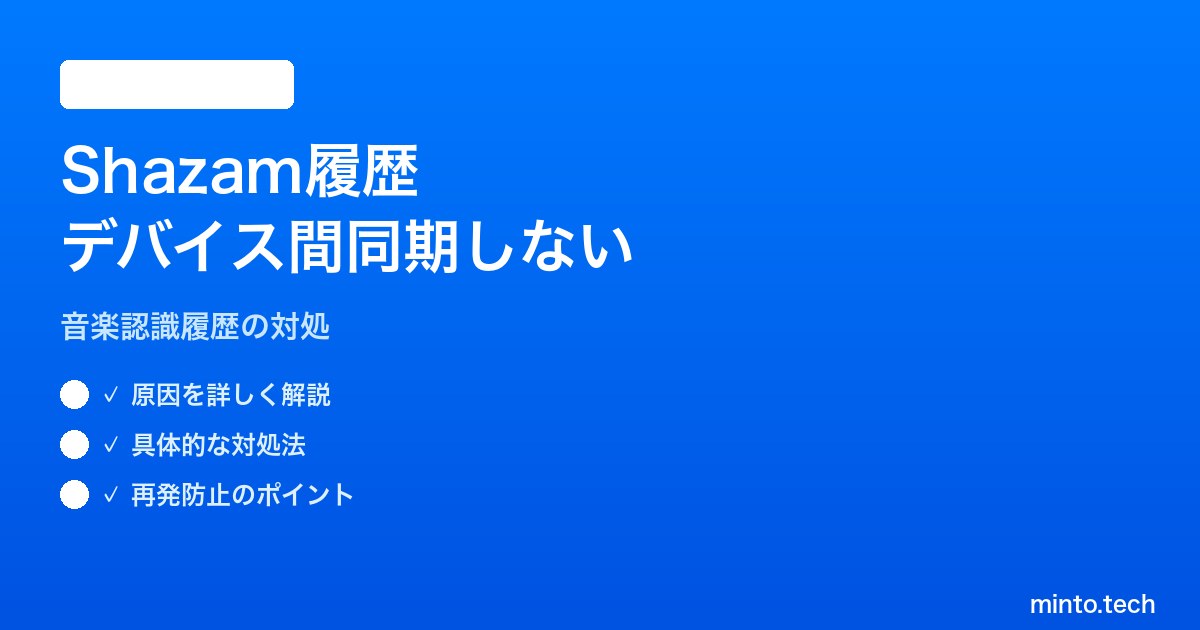 Shazam履歴
デバイス間同期しない

音楽認識履歴の対処

✓ 原因を詳しく解説

✓ 具体的な対処法

✓ 再発防止のポイント

minto.tech